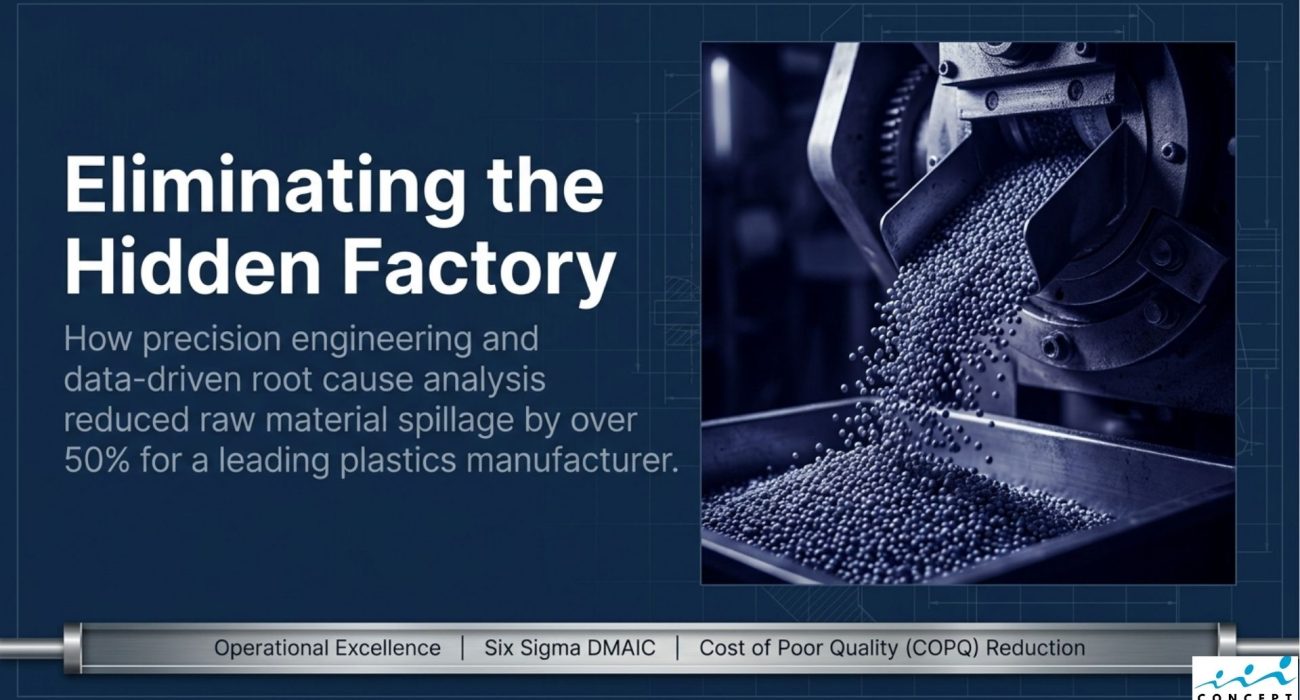 Eliminating the Hidden Factory

How precision engineering and data-driven root cause analysis reduced raw material spillage by over 50% for a leading plastics manufacturer.

Operational Excellence | Six Sigma DMAIC | Cost of Poor Quality (COPQ) Reduction

CONCEPT